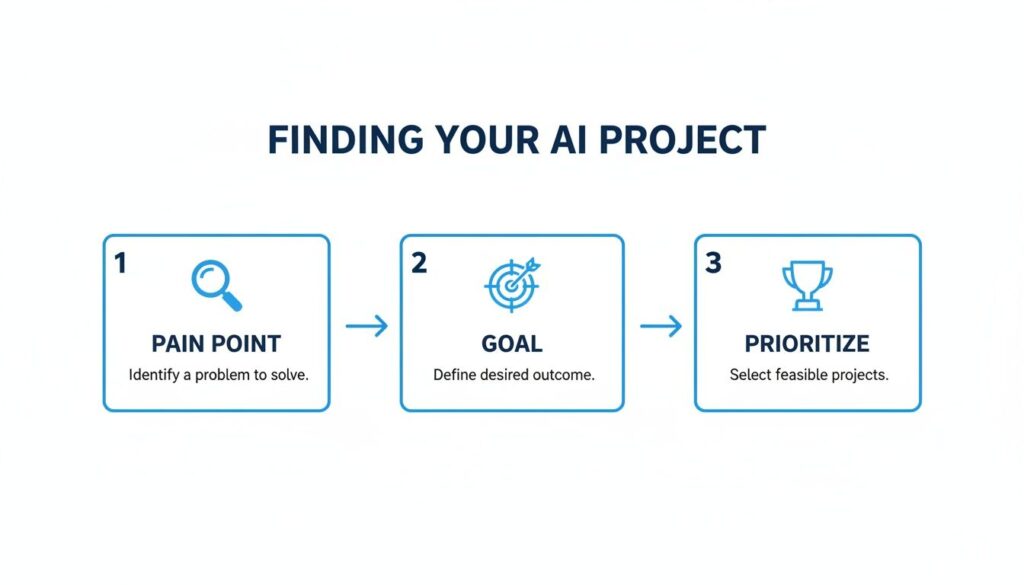 FINDING YOUR AI PROJECT

1
PAIN POINT
Identify a problem to solve.

2
GOAL
Define desired outcome.

3
PRIORITIZE
Select feasible projects.